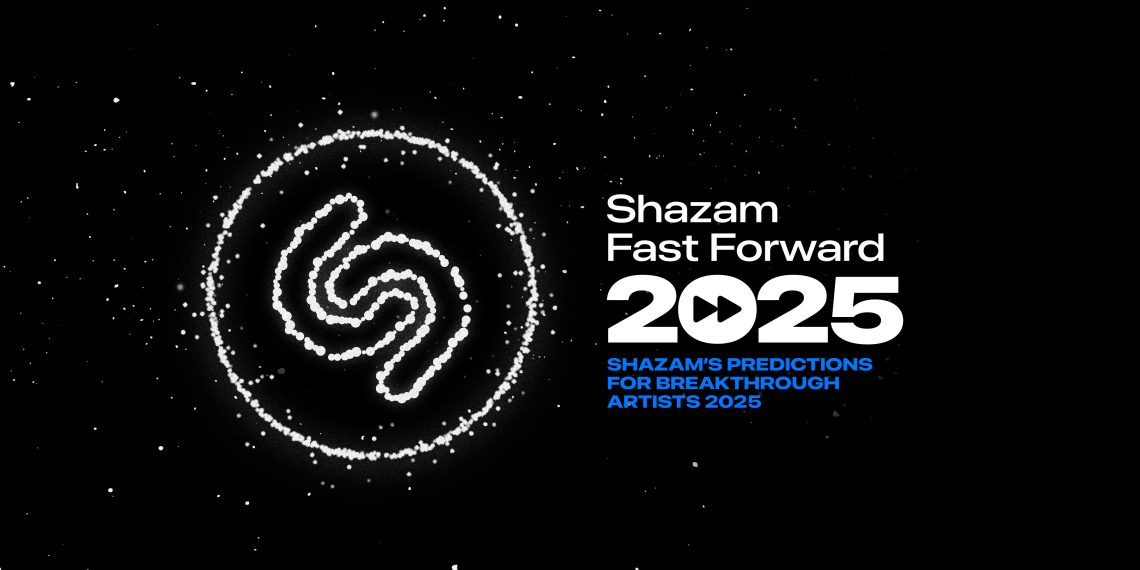 Shazam
Fast Forward
2025

SHAZAM'S PREDICTIONS FOR BREAKTHROUGH ARTISTS 2025